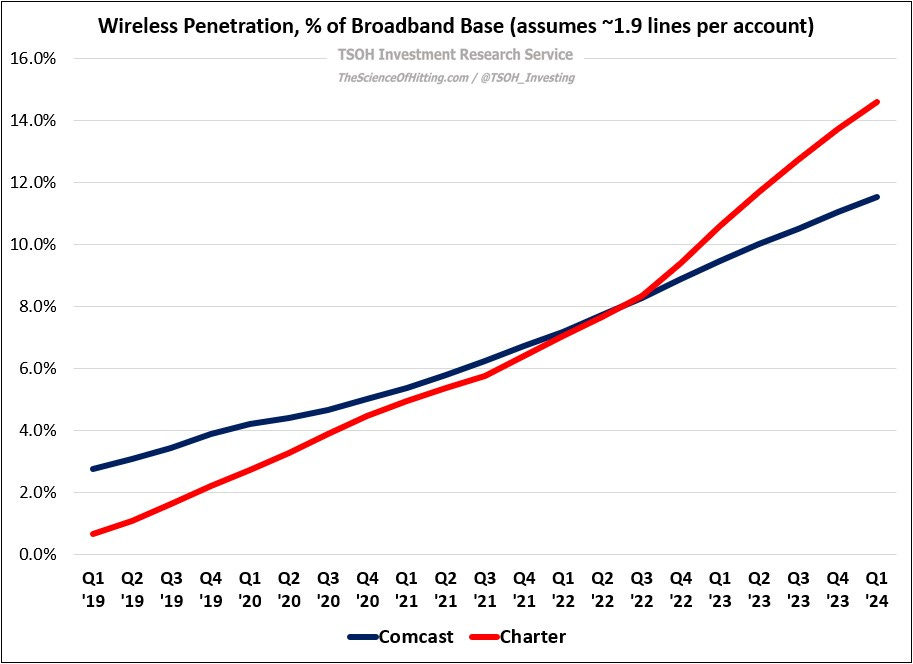 Wireless Penetration, % of Broadband Base (assumes ~1.9 lines per account)

TSOH Investment Research Service

TheScienceOfHitting.com / @TSOH_Investing

16.0%
14.0%
12.0%
10.0%
8.0%
6.0%
4.0%
2.0%
0.0%

Q1 '19 Q2 '19 Q3 '19 Q4 '19 Q1 '20 Q2 '20 Q3 '20 Q4 '20 Q1 '21 Q2 '21 Q3 '21 Q4 '21 Q1 '22 Q2 '22 Q3 '22 Q4 '22 Q1 '23 Q2 '23 Q3 '23 Q4 '23 Q1 '24

Comcast Charter